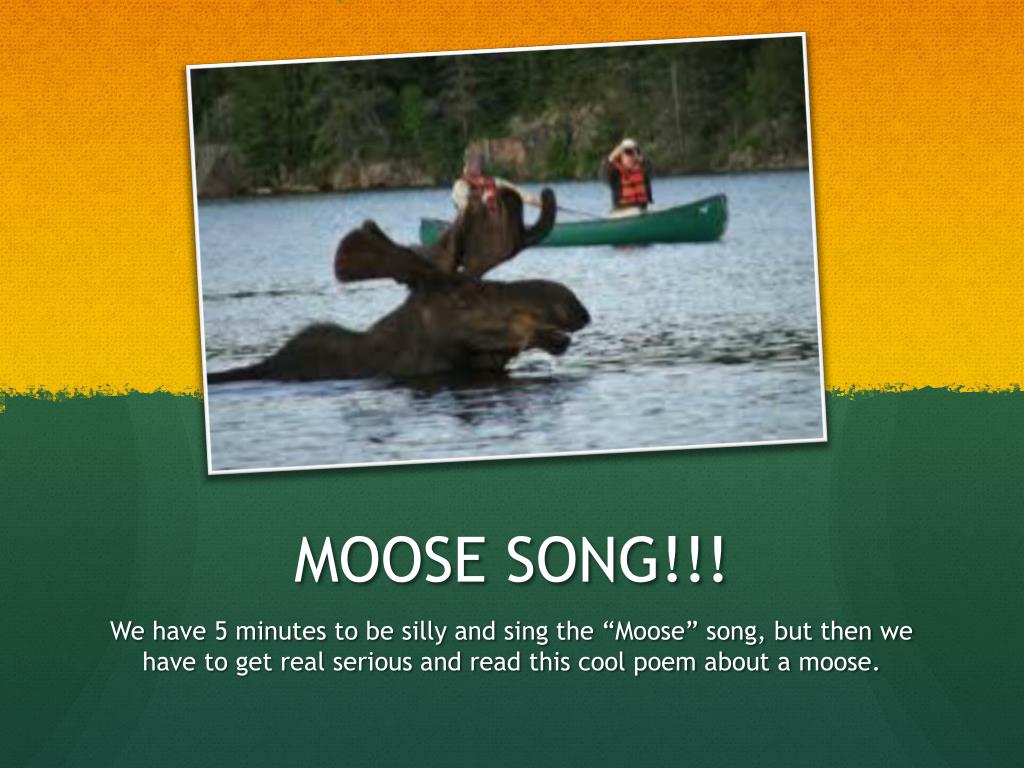 MOOSE SONG!!!

We have 5 minutes to be silly and sing the “Moose” song, but then we have to get real serious and read this cool poem about a moose.